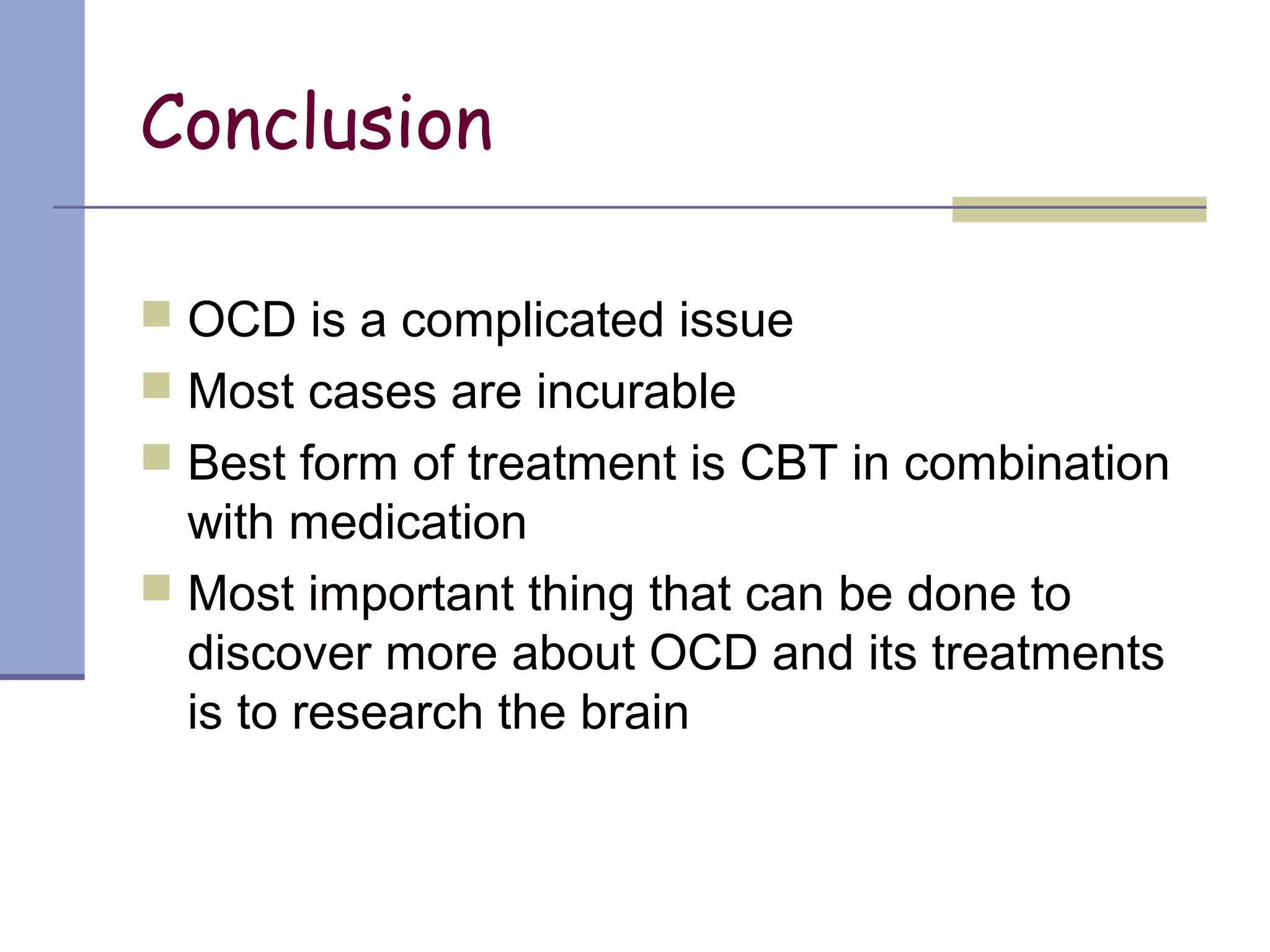 Conclusion

- OCD is a complicated issue
- Most cases are incurable
- Best form of treatment is CBT in combination with medication
- Most important thing that can be done to discover more about OCD and its treatments is to research the brain